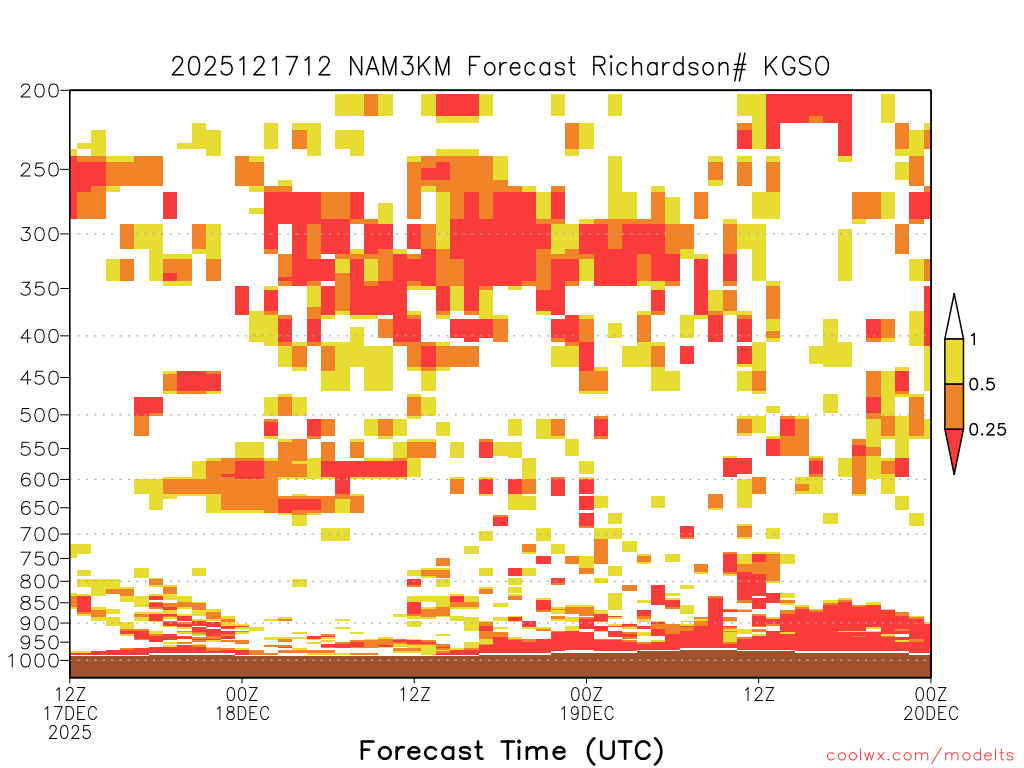 2025121712 NAM3KM Forecast Richardson# KGSO

200
250
300
350
400
450
500
550
600
650
700
750
800
850
900
950
1000

1
0.5
0.25

12Z
17DEC
2025

00Z
18DEC

12Z

00Z
19DEC

12Z

00Z
20DEC

Forecast Time (UTC)

coolwx.com/modelts